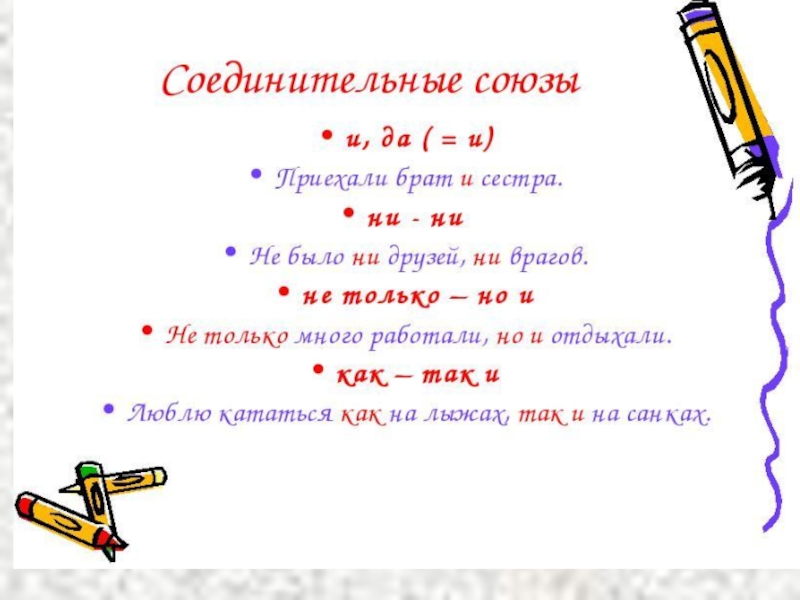 Соединительные союзы

• и, да ( = и)

• Приехали брат и сестра.

• ни - ни

• Не было ни друзей, ни врагов.

• не только – но и

• Не только много работали, но и отдыхали.

• как – так и

• Люблю кататься как на лыжах, так и на санках.